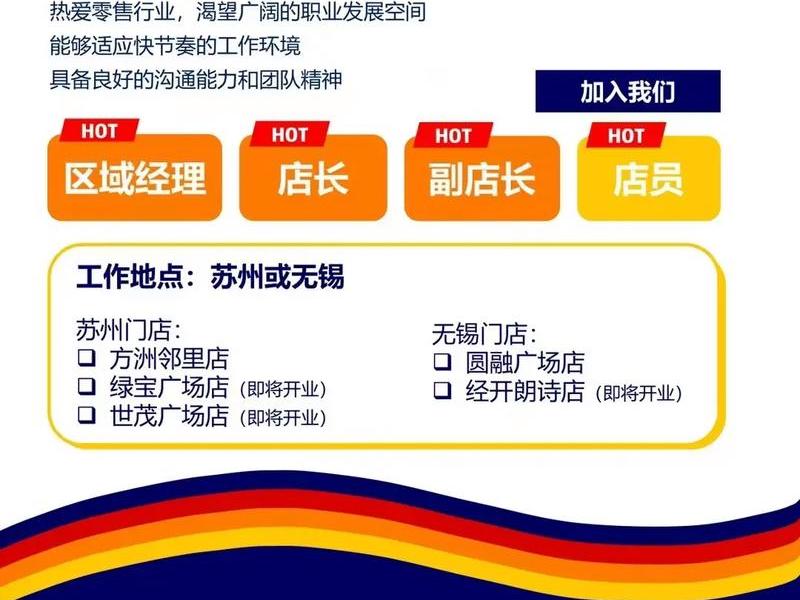 热爱零售行业，渴望广阔的职业发展空间
能够适应快节奏的工作环境
具备良好的沟通能力和团队精神

加入我们

HOT
区域经理

HOT
店长

HOT
副店长

HOT
店员

工作地点：苏州或无锡

苏州门店：
❑ 方洲邻里店
❑ 绿宝广场店（即将开业）
❑ 世茂广场店（即将开业）

无锡门店：
❑ 圆融广场店
❑ 经开朗诗店（即将开业）